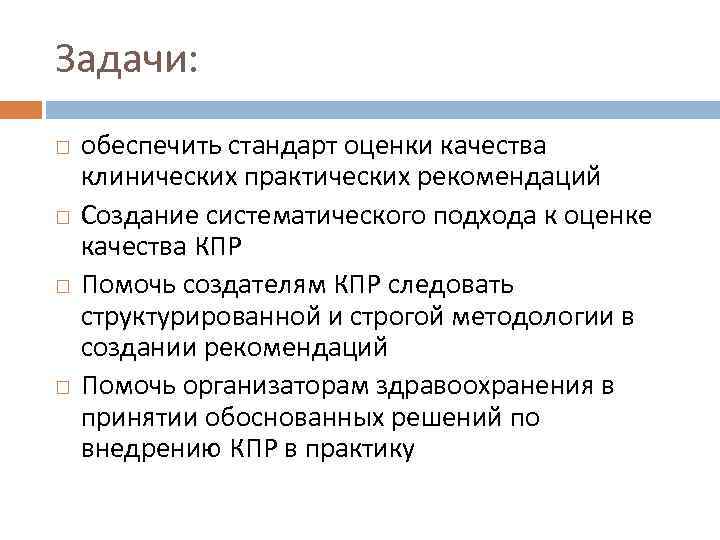 Задачи:

□ обеспечить стандарт оценки качества клинических практических рекомендаций

□ Создание систематического подхода к оценке качества КПР

□ Помочь создателям КПР следовать структурированной и строгой методологии в создании рекомендаций

□ Помочь организаторам здравоохранения в принятии обоснованных решений по внедрению КПР в практику